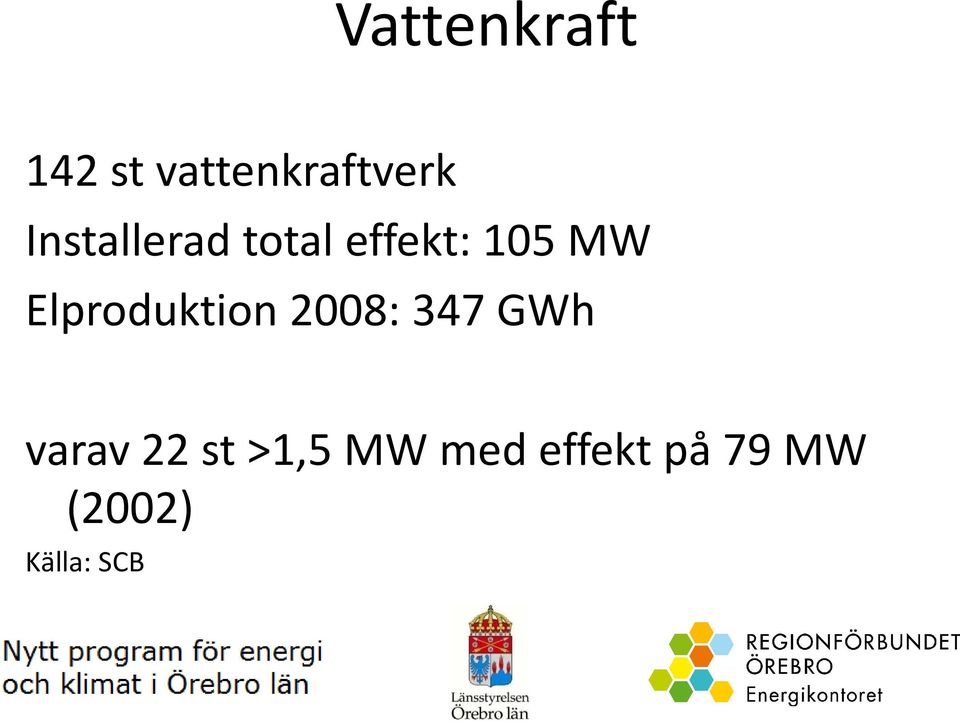 Vattenkraft

142 st vattenkraftverk

Installerad total effekt: 105 MW

Elproduktion 2008: 347 GWh

varav 22 st >1,5 MW med effekt på 79 MW (2002)

Källa: SCB

Nytt program för energi och klimat i Örebro län

Länsstyrelsen Örebro län

REGIONFÖRBUNDET ÖREBRO Energikontoret